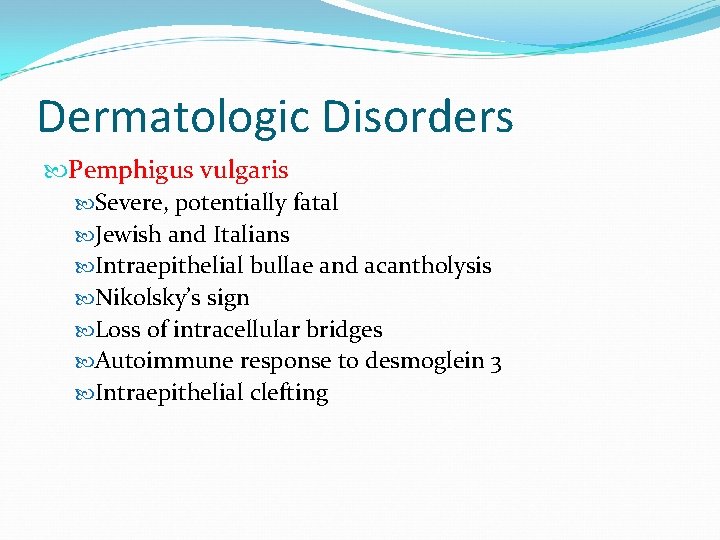 Dermatologic Disorders

Pemphigus vulgaris
Severe, potentially fatal
Jewish and Italians
Intraepithelial bullae and acantholysis
Nikolsky's sign
Loss of intracellular bridges
Autoimmune response to desmoglein 3
Intraepithelial clefting